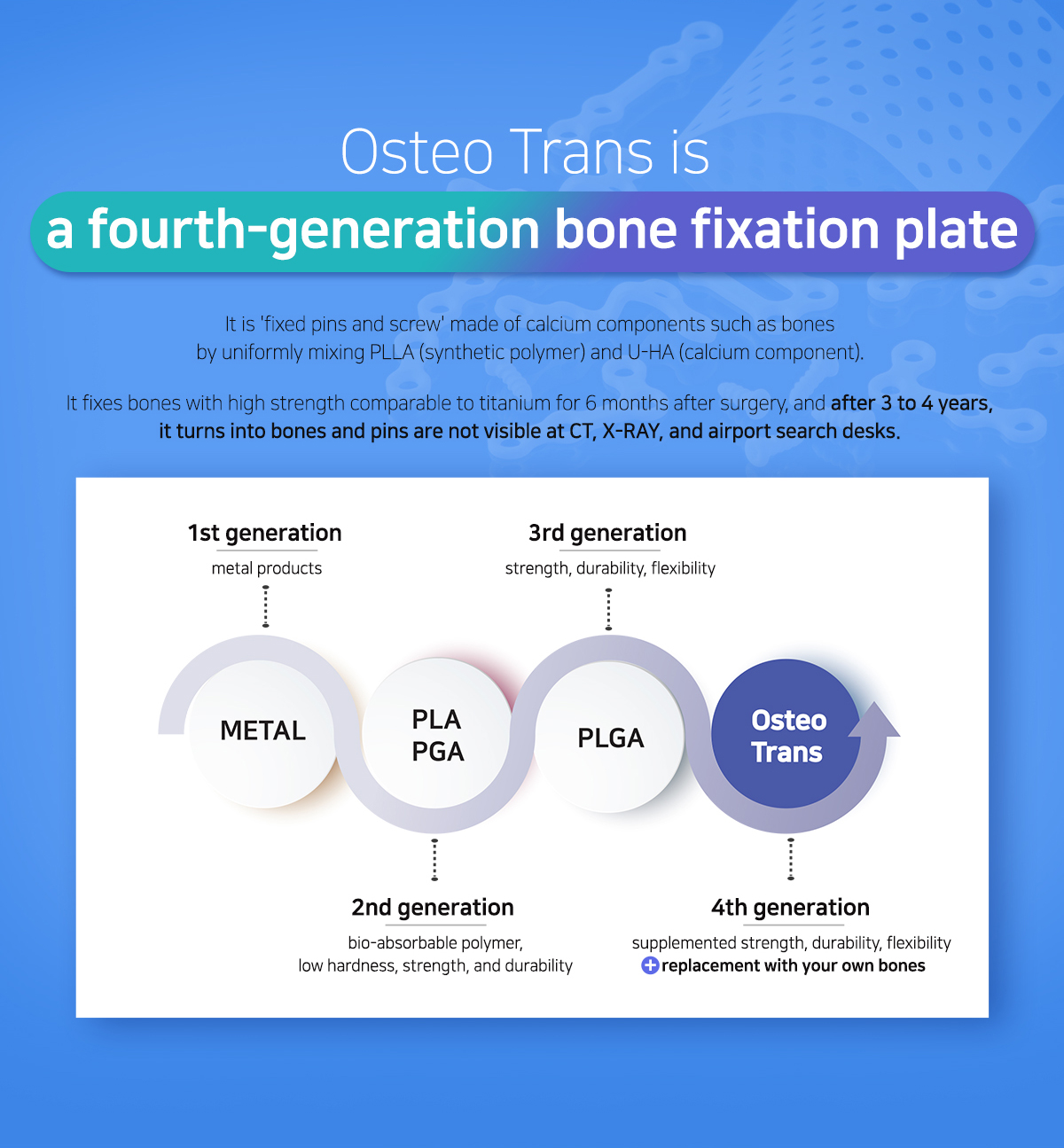 Osteo Trans is
a fourth-generation bone fixation plate

It is 'fixed pins and screw' made of calcium components such as bones by uniformly mixing PLLA (synthetic polymer) and U-HA (calcium component).

It fixes bones with high strength comparable to titanium for 6 months after surgery, and after 3 to 4 years, it turns into bones and pins are not visible at CT, X-RAY, and airport search desks.

1st generation
metal products

3rd generation
strength, durability, flexibility

METAL

PLA
PGA

PLGA

Osteo
Trans

2nd generation
bio-absorbable polymer, low hardness, strength, and durability

4th generation
supplemented strength, durability, flexibility
+ replacement with your own bones